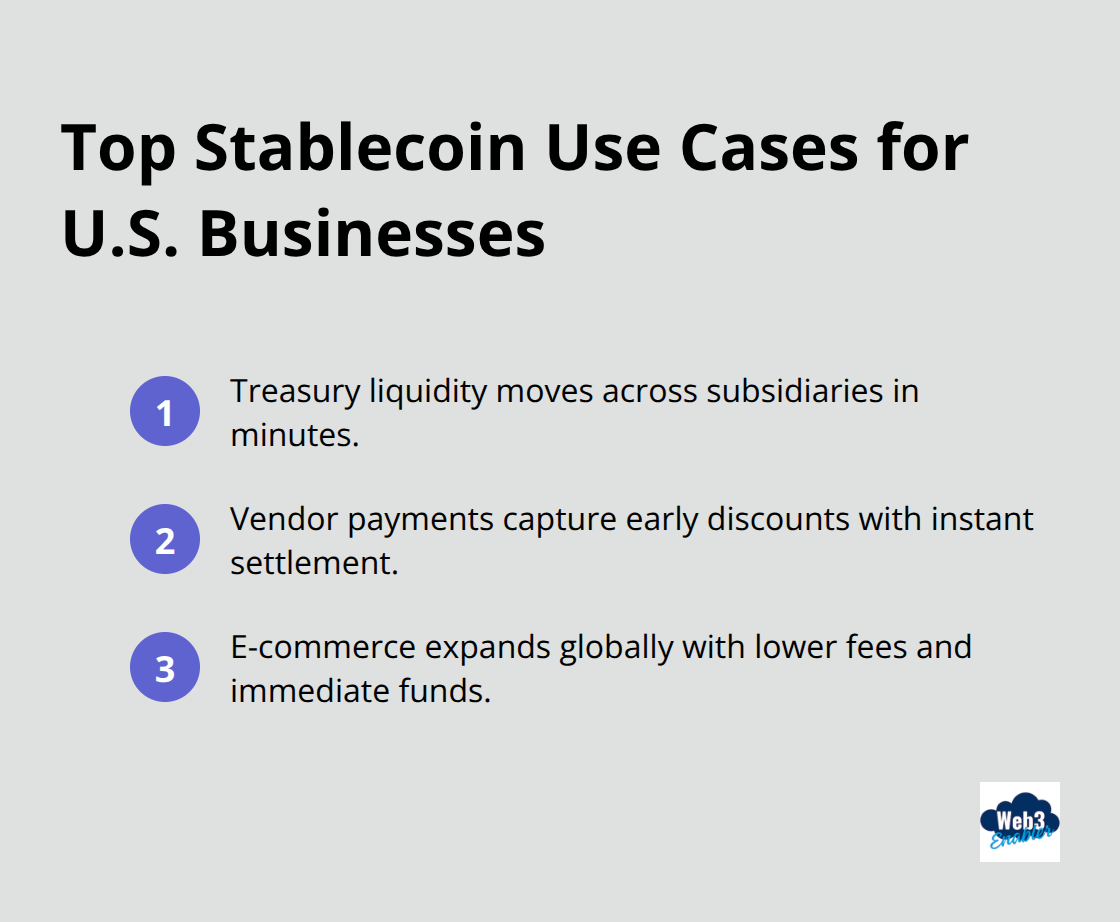 Top Stablecoin Use Cases for U.S. Businesses

1 Treasury liquidity moves across subsidiaries in minutes.

2 Vendor payments capture early discounts with instant settlement.

3 E-commerce expands globally with lower fees and immediate funds.

Web3 Enabler